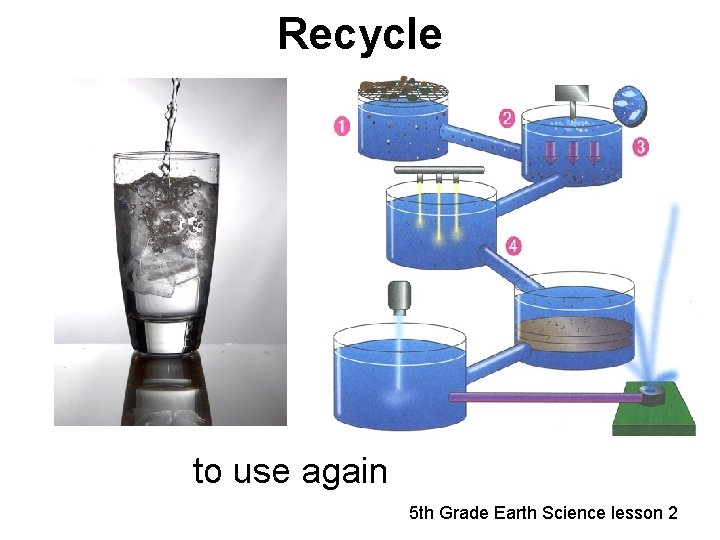 Recycle

1
2
3
4

to use again

5th Grade Earth Science lesson 2